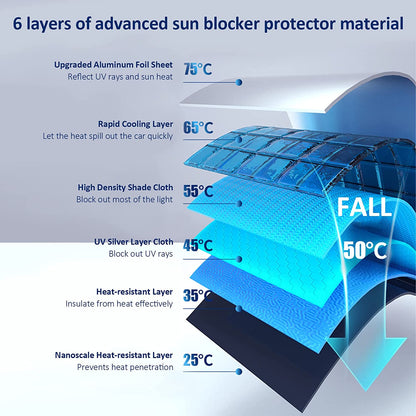 6 layers of advanced sun blocker protector material

Upgraded Aluminum Foil Sheet
Reflect UV rays and sun heat
75°C

Rapid Cooling Layer
Let the heat spill out the car quickly
65°C

High Density Shade Cloth
Block out most of the light
55°C

UV Silver Layer Cloth
Block out UV rays
45°C

Heat-resistant Layer
Insulate from heat effectively
35°C

Nanoscale Heat-resistant Layer
Prevents heat penetration
25°C

FALL
50°C